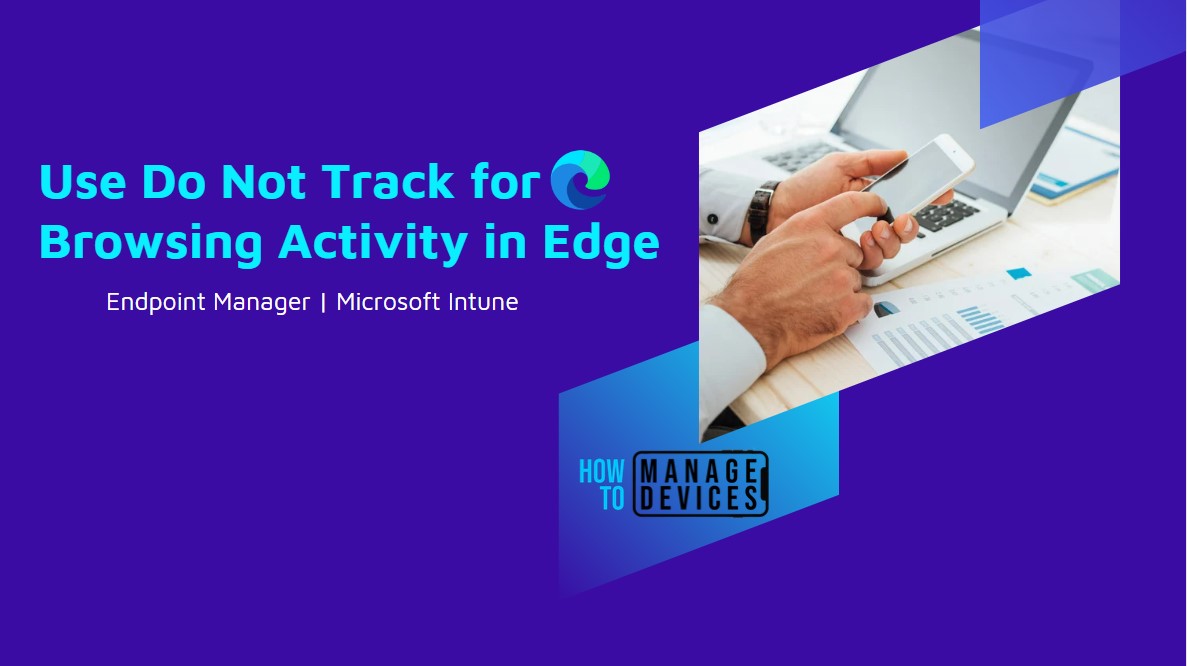 Use Do Not Track for Browsing Activity in Edge

Endpoint Manager | Microsoft Intune

HOW TO MANAGE DEVICES